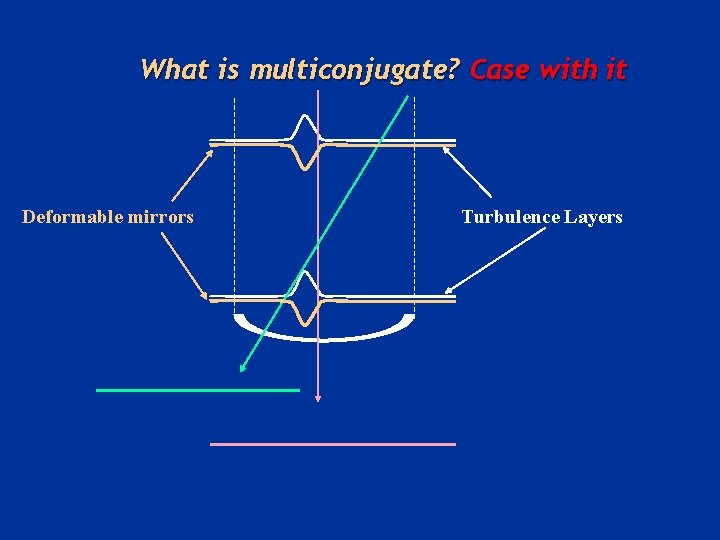 What is multiconjugate? Case with it

Deformable mirrors

Turbulence Layers